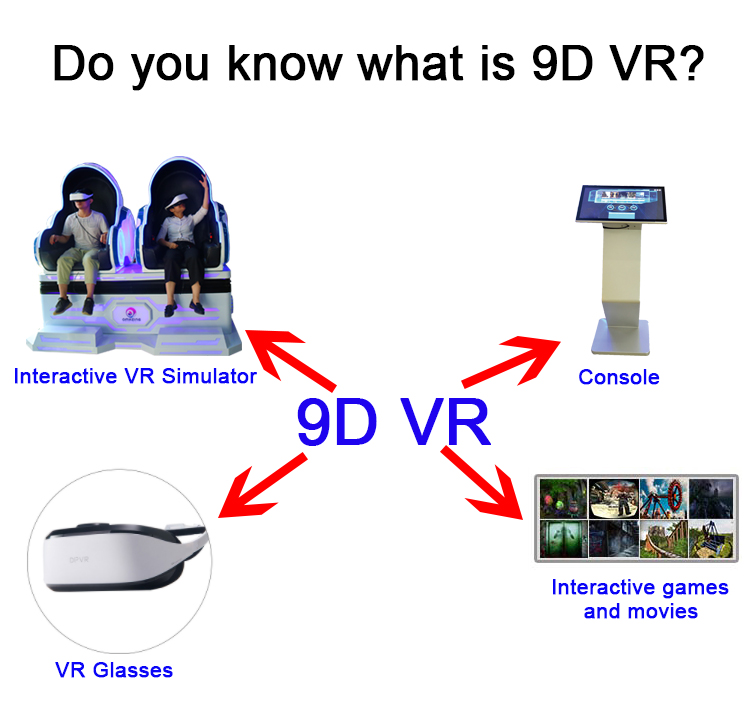 Do you know what is 9D VR?

Interactive VR Simulator

Console

9D VR

DPVR

VR Glasses

Interactive games and movies